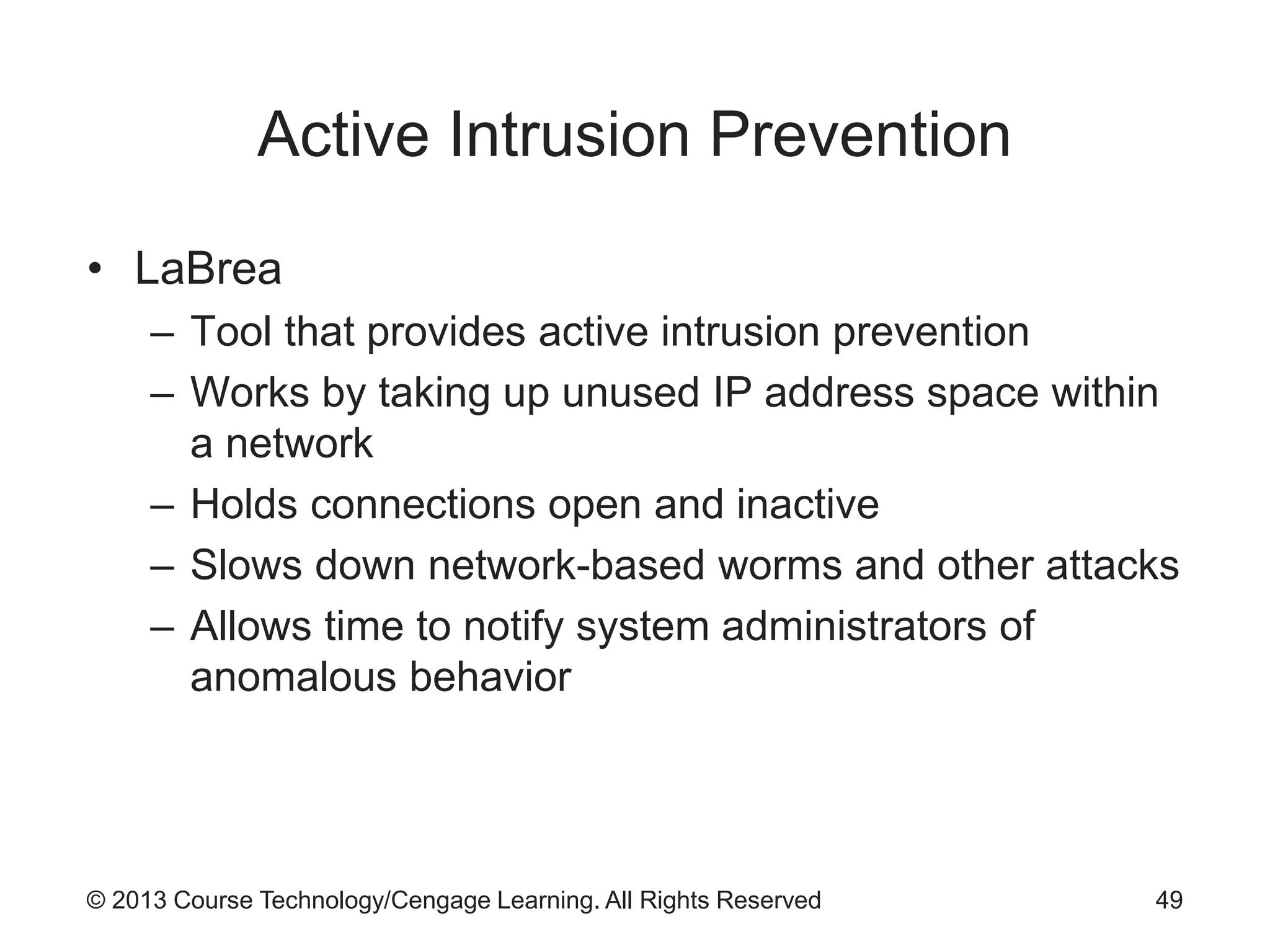 Active Intrusion Prevention

• LaBrea
– Tool that provides active intrusion prevention
– Works by taking up unused IP address space within a network
– Holds connections open and inactive
– Slows down network-based worms and other attacks
– Allows time to notify system administrators of anomalous behavior

© 2013 Course Technology/Cengage Learning. All Rights Reserved

49